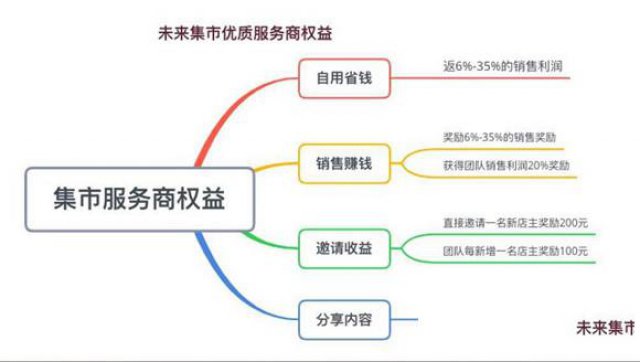 未来集市优质服务商权益

集市服务商权益

自用省钱
返6%-35%的销售利润

销售赚钱
奖励6%-35%的销售奖励
获得团队销售利润20%奖励

邀请收益
直接邀请一名新店主奖励200元
团队每新增一名店主奖励100元

分享内容

未来集市